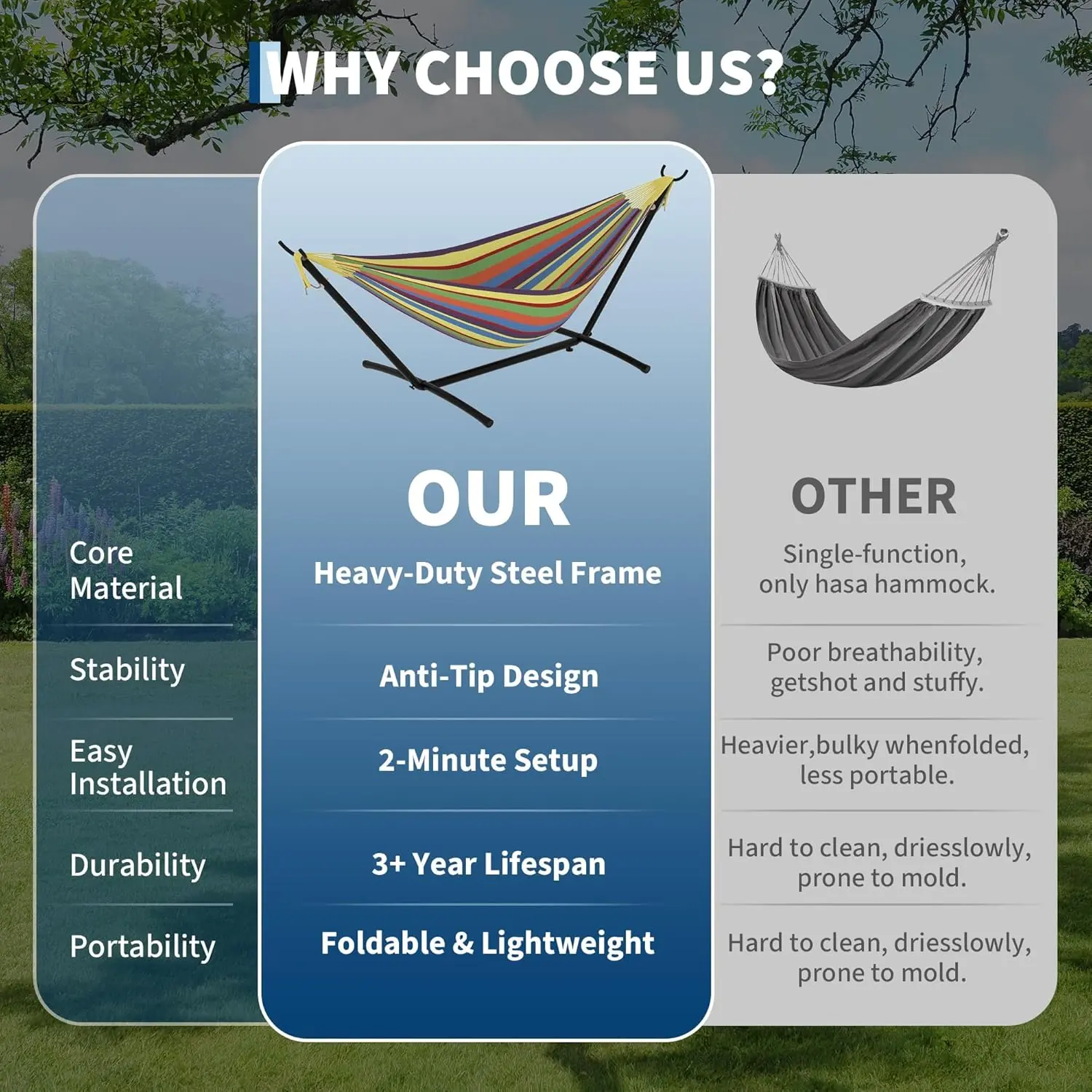 WHY CHOOSE US?

| | OUR | OTHER |
|---|---|---|
| Core Material | Heavy-Duty Steel Frame | Single-function, only hasa hammock. |
| Stability | Anti-Tip Design | Poor breathability, getshot and stuffy. |
| Easy Installation | 2-Minute Setup | Heavier,bulky whenfolded, less portable. |
| Durability | 3+ Year Lifespan | Hard to clean, driesslowly, prone to mold. |
| Portability | Foldable & Lightweight | Hard to clean, driesslowly, prone to mold. |